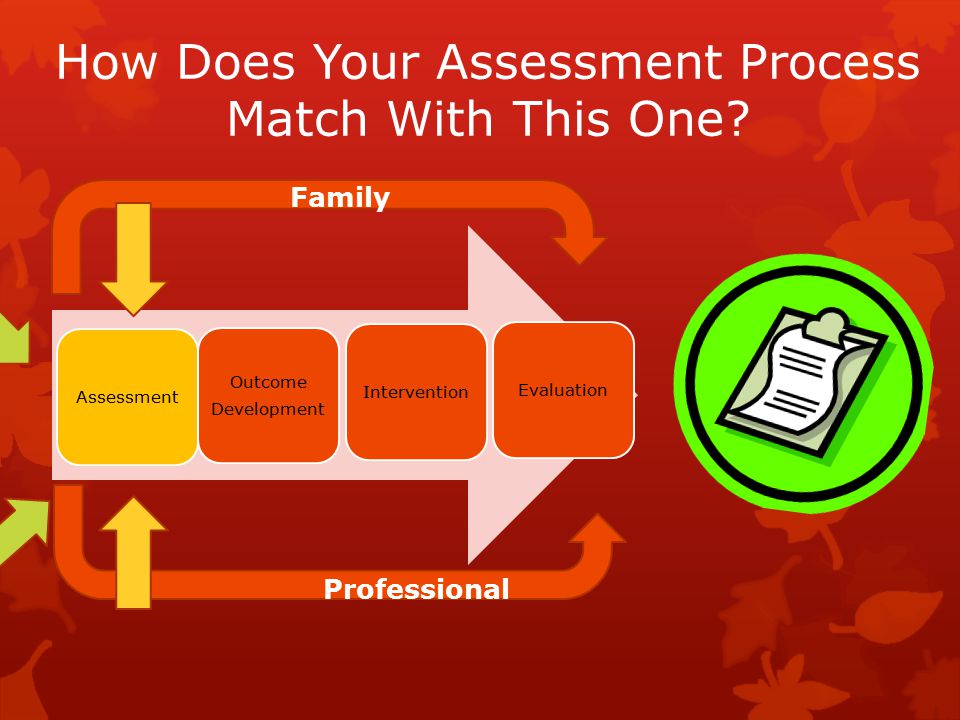 How Does Your Assessment Process Match With This One?

Family

Assessment

Outcome Development

Intervention

Evaluation

Professional